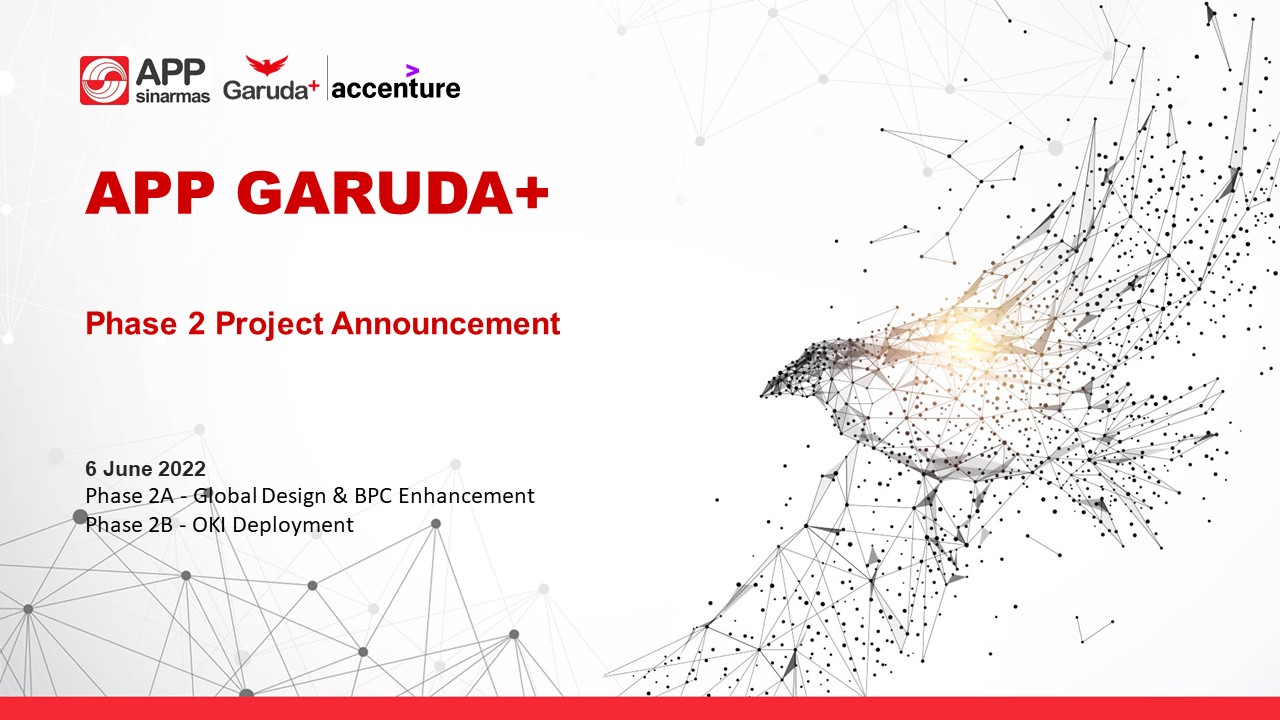 APP sinarmas Garuda+ accenture

APP GARUDA+

Phase 2 Project Announcement

6 June 2022
Phase 2A - Global Design & BPC Enhancement
Phase 2B - OKI Deployment